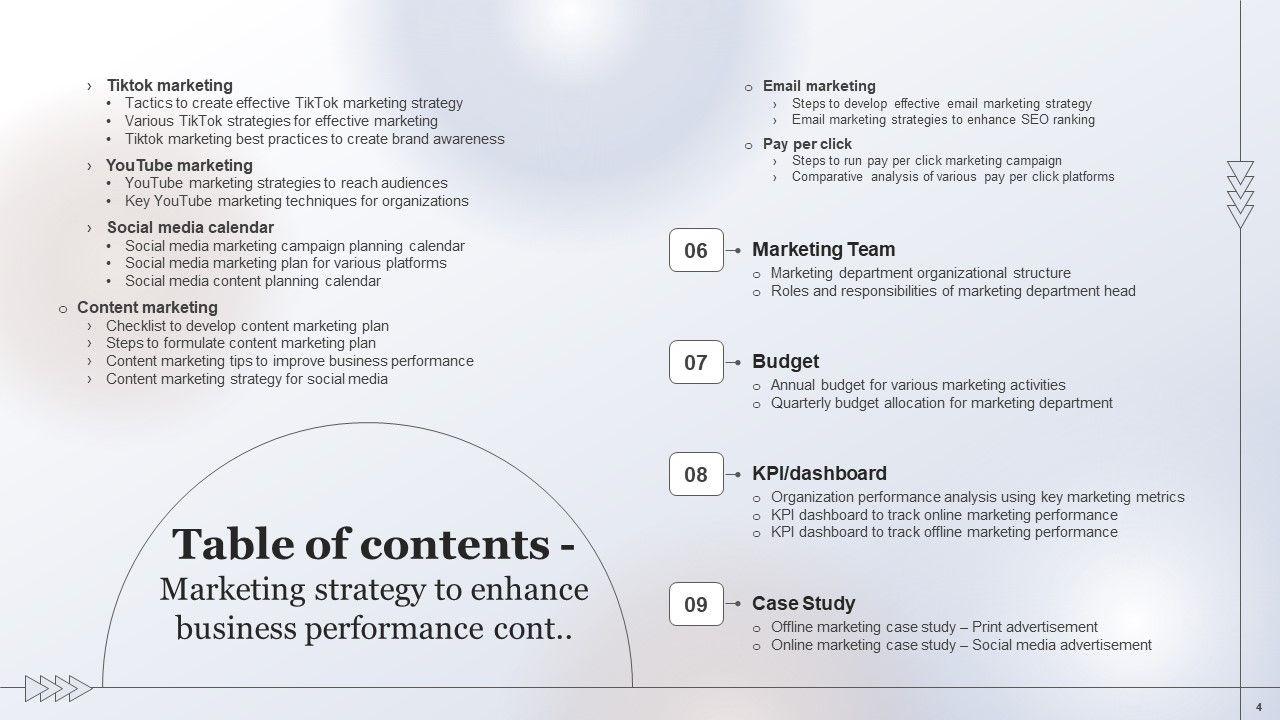 › Tiktok marketing
• Tactics to create effective TikTok marketing strategy
• Various TikTok strategies for effective marketing
• Tiktok marketing best practices to create brand awareness

› YouTube marketing
• YouTube marketing strategies to reach audiences
• Key YouTube marketing techniques for organizations

› Social media calendar
• Social media marketing campaign planning calendar
• Social media marketing plan for various platforms
• Social media content planning calendar

o Content marketing
› Checklist to develop content marketing plan
› Steps to formulate content marketing plan
› Content marketing tips to improve business performance
› Content marketing strategy for social media

Table of contents - Marketing strategy to enhance business performance cont..

o Email marketing
› Steps to develop effective email marketing strategy
› Email marketing strategies to enhance SEO ranking

o Pay per click
› Steps to run pay per click marketing campaign
› Comparative analysis of various pay per click platforms

06 Marketing Team
o Marketing department organizational structure
o Roles and responsibilities of marketing department head

07 Budget
o Annual budget for various marketing activities
o Quarterly budget allocation for marketing department

08 KPI/dashboard
o Organization performance analysis using key marketing metrics
o KPI dashboard to track online marketing performance
o KPI dashboard to track offline marketing performance

09 Case Study
o Offline marketing case study – Print advertisement
o Online marketing case study – Social media advertisement

4